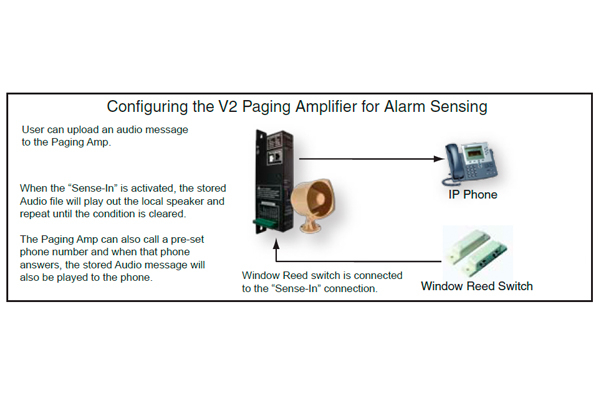 Configuring the V2 Paging Amplifier for Alarm Sensing

User can upload an audio message to the Paging Amp.

When the “Sense-In” is activated, the stored Audio file will play out the local speaker and repeat until the condition is cleared.

The Paging Amp can also call a pre-set phone number and when that phone answers, the stored Audio message will also be played to the phone.

IP Phone

Window Reed switch is connected to the “Sense-In” connection.

Window Reed Switch